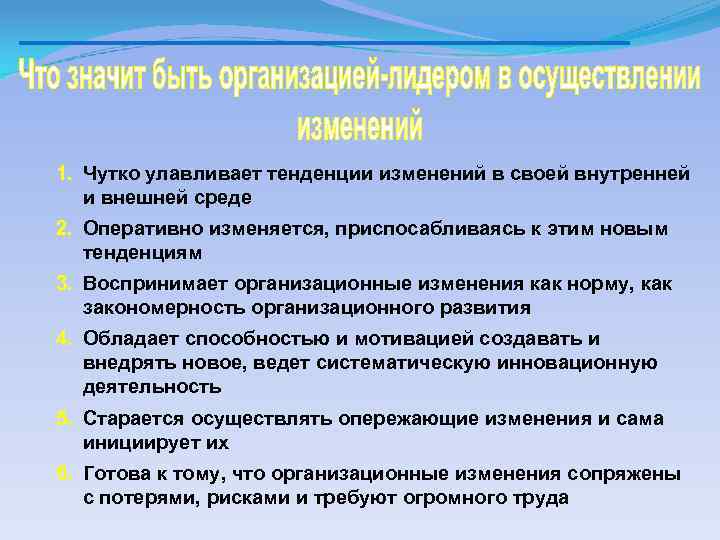 Что значит быть организацией-лидером в осуществлении изменений

1. Чутко улавливает тенденции изменений в своей внутренней и внешней среде
2. Оперативно изменяется, приспосабливаясь к этим новым тенденциям
3. Воспринимает организационные изменения как норму, как закономерность организационного развития
4. Обладает способностью и мотивацией создавать и внедрять новое, ведет систематическую инновационную деятельность
5. Старается осуществлять опережающие изменения и сама инициирует их
6. Готова к тому, что организационные изменения сопряжены с потерями, рисками и требуют огромного труда